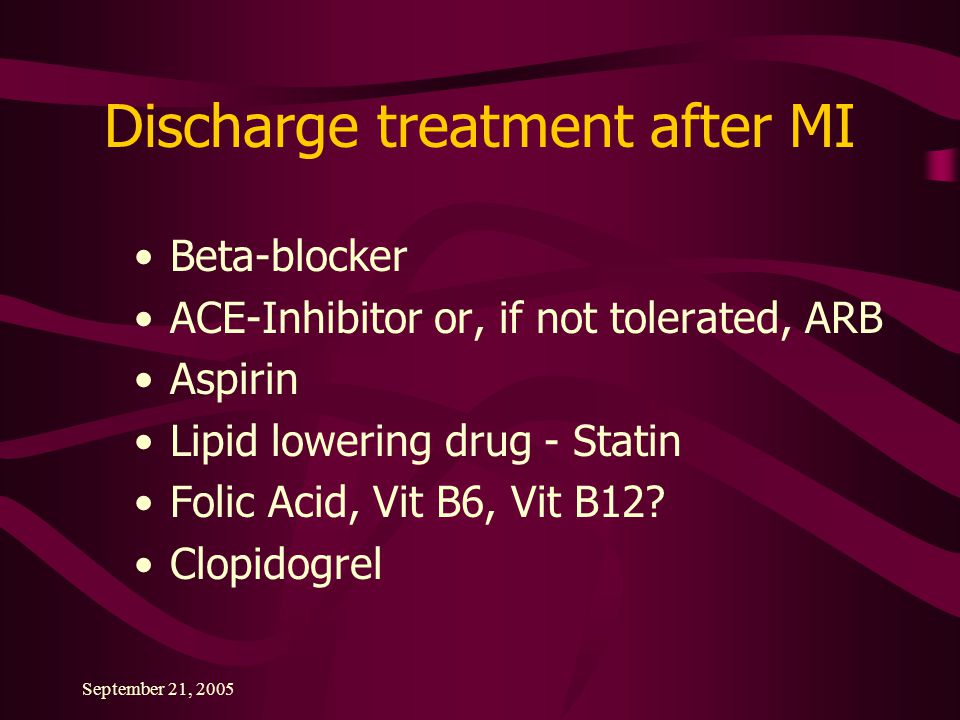 Discharge treatment after MI

• Beta-blocker
• ACE-Inhibitor or, if not tolerated, ARB
• Aspirin
• Lipid lowering drug - Statin
• Folic Acid, Vit B6, Vit B12?
• Clopidogrel

September 21, 2005